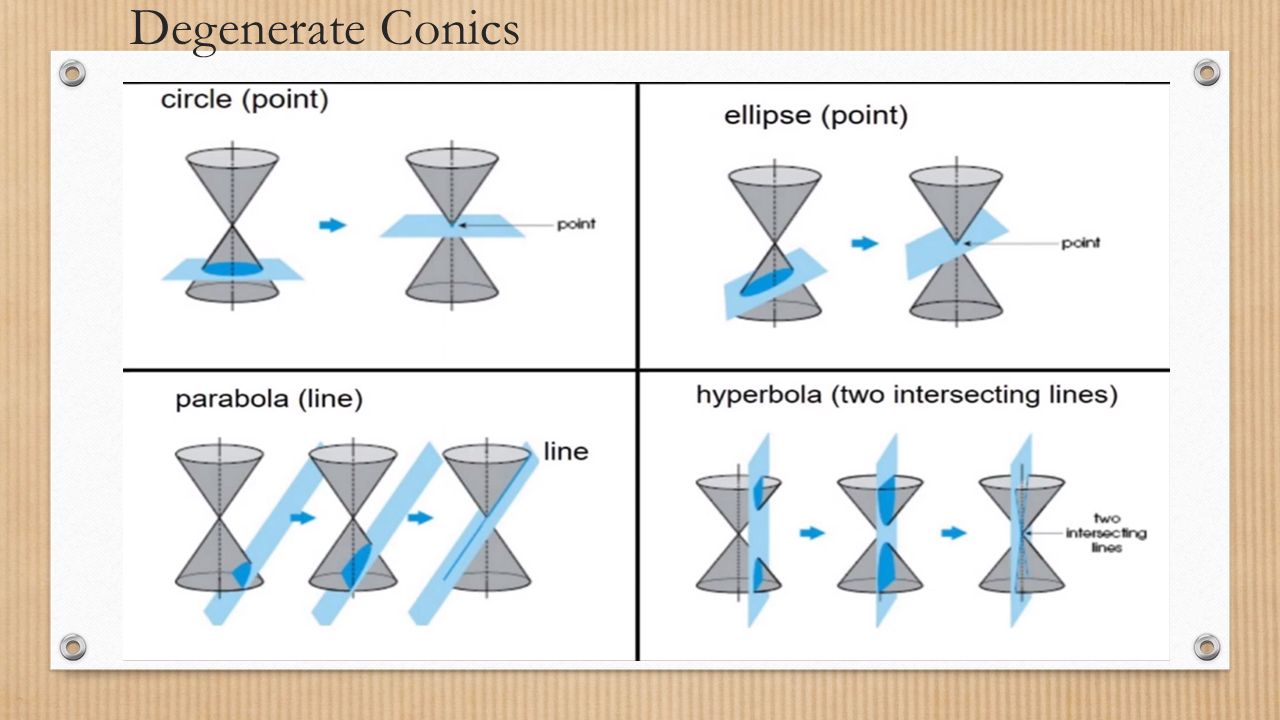 Degenerate Conics

circle (point)

point

ellipse (point)

point

parabola (line)

line

hyperbola (two intersecting lines)

two intersecting lines